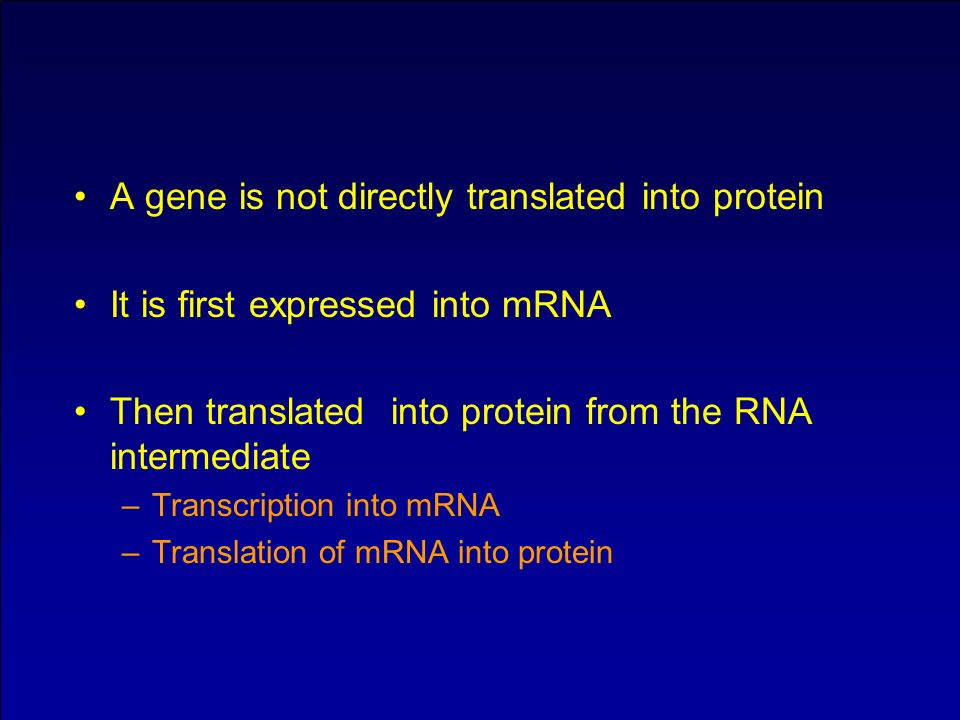 • A gene is not directly translated into protein

• It is first expressed into mRNA

• Then translated into protein from the RNA intermediate
– Transcription into mRNA
– Translation of mRNA into protein